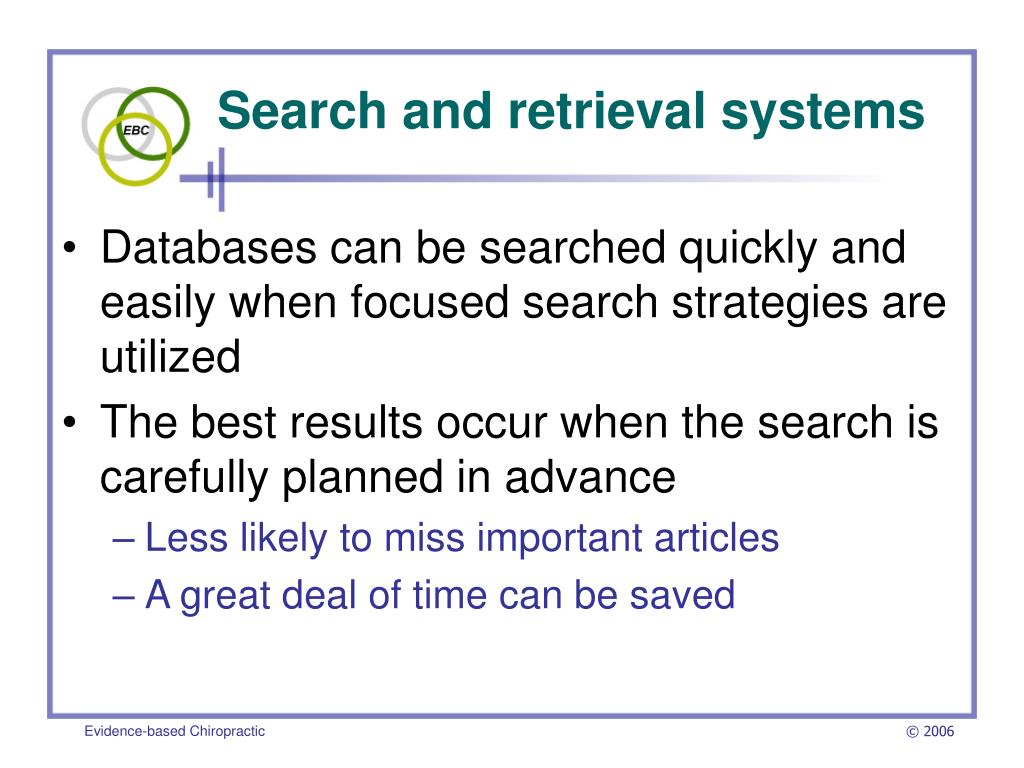 EBC

Search and retrieval systems

• Databases can be searched quickly and easily when focused search strategies are utilized
• The best results occur when the search is carefully planned in advance
– Less likely to miss important articles
– A great deal of time can be saved

Evidence-based Chiropractic

© 2006